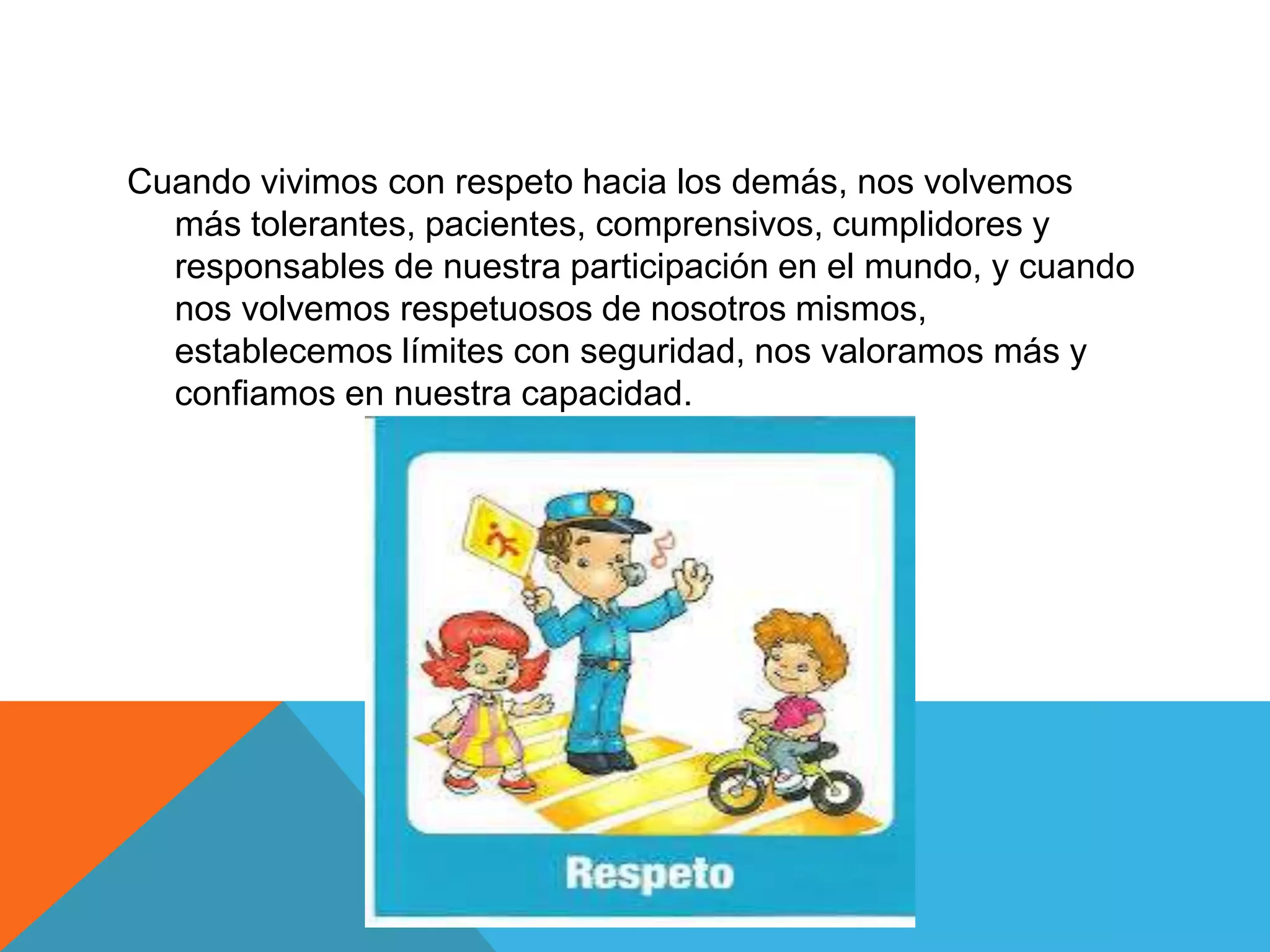 Cuando vivimos con respeto hacia los demás, nos volvemos más tolerantes, pacientes, comprensivos, cumplidores y responsables de nuestra participación en el mundo, y cuando nos volvemos respetuosos de nosotros mismos, establecemos límites con seguridad, nos valoramos más y confiamos en nuestra capacidad.

Respeto